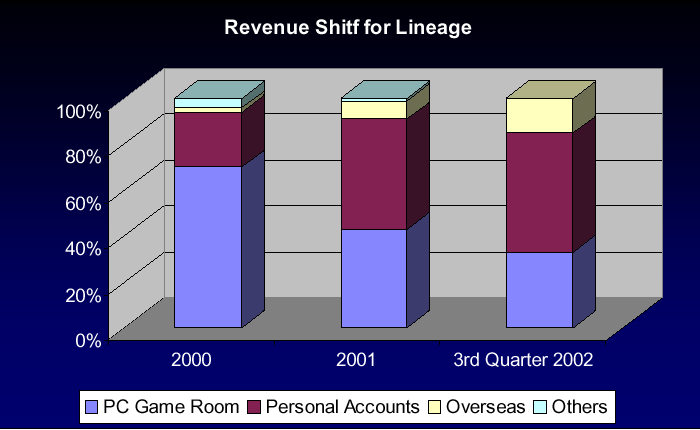 Revenue Shitf for Lineage

100%
80%
60%
40%
20%
0%

2000
2001
3rd Quarter 2002

PC Game Room
Personal Accounts
Overseas
Others